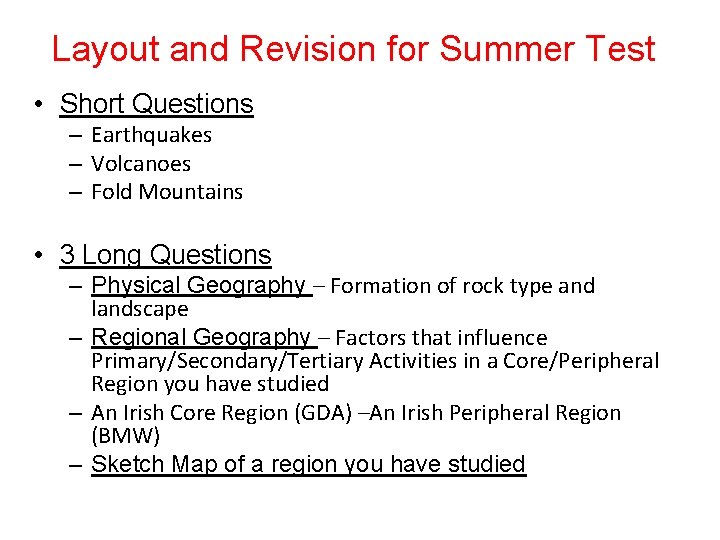 Layout and Revision for Summer Test

• Short Questions
– Earthquakes
– Volcanoes
– Fold Mountains

• 3 Long Questions
– Physical Geography – Formation of rock type and landscape
– Regional Geography – Factors that influence Primary/Secondary/Tertiary Activities in a Core/Peripheral Region you have studied
– An Irish Core Region (GDA) –An Irish Peripheral Region (BMW)
– Sketch Map of a region you have studied